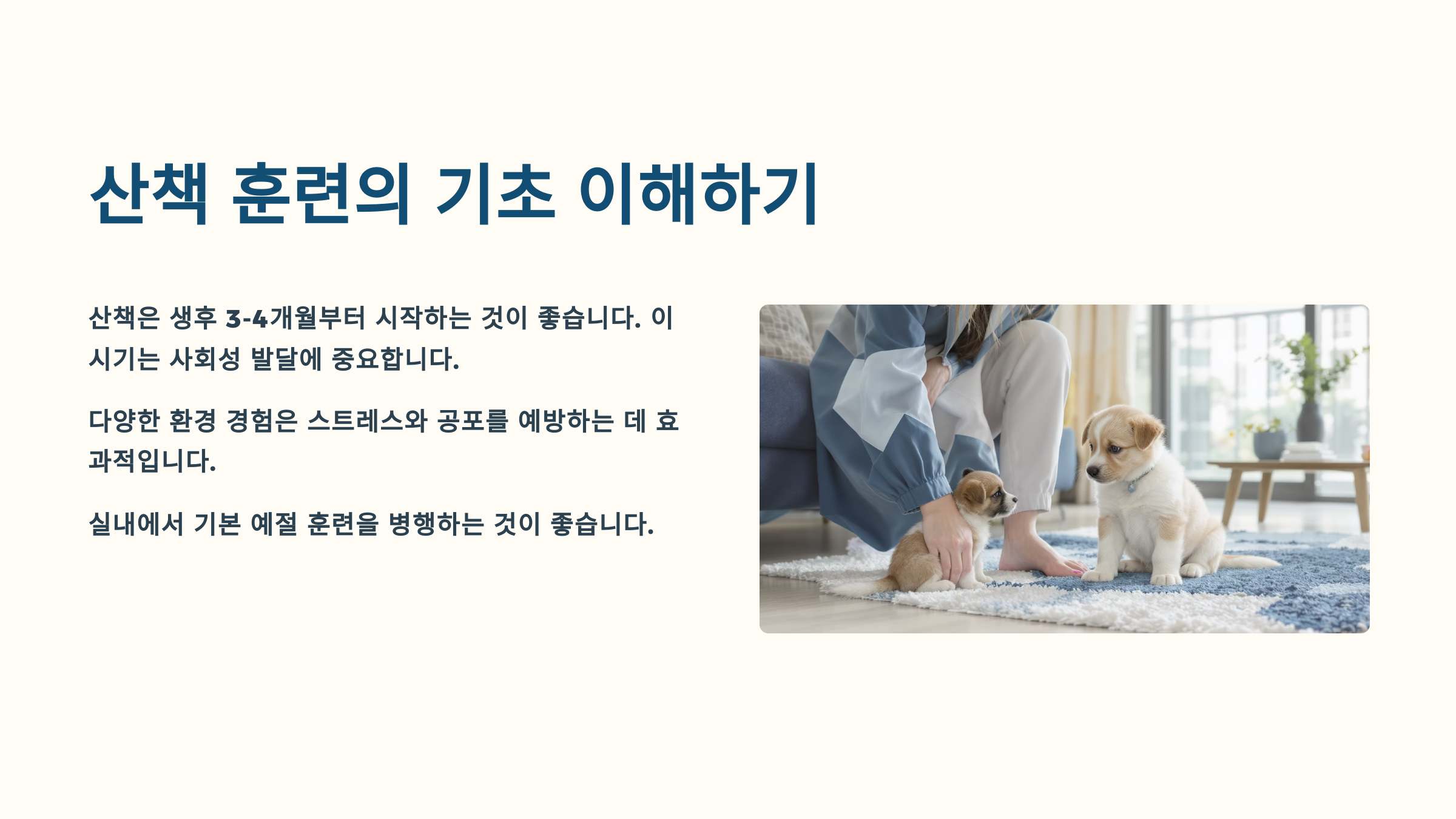 산책 훈련의 기초 이해하기

산책은 생후 3-4개월부터 시작하는 것이 좋습니다. 이 시기는 사회성 발달에 중요합니다.

다양한 환경 경험은 스트레스와 공포를 예방하는 데 효과적입니다.

실내에서 기본 예절 훈련을 병행하는 것이 좋습니다.